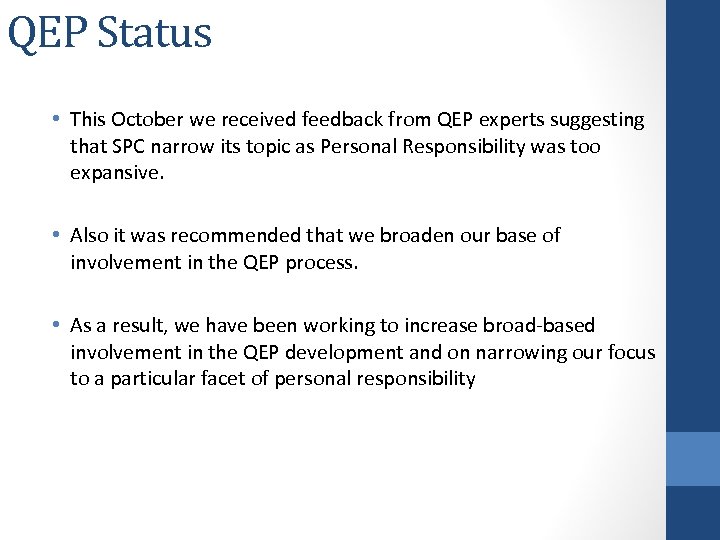 QEP Status

• This October we received feedback from QEP experts suggesting that SPC narrow its topic as Personal Responsibility was too expansive.

• Also it was recommended that we broaden our base of involvement in the QEP process.

• As a result, we have been working to increase broad-based involvement in the QEP development and on narrowing our focus to a particular facet of personal responsibility